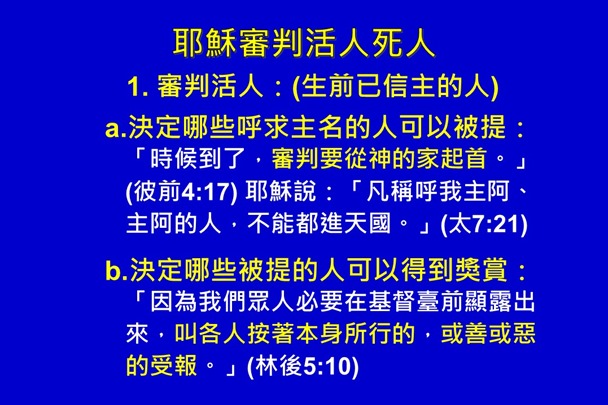 耶穌審判活人死人

1. 審判活人：(生前已信主的人)

a.決定哪些呼求主名的人可以被提：
「時候到了，審判要從神的家起首。」(彼前4:17) 耶穌說：「凡稱呼我主阿、主阿的人，不能都進天國。」(太7:21)

b.決定哪些被提的人可以得到獎賞：
「因為我們眾人必要在基督臺前顯露出來，叫各人按著本身所行的，或善或惡的受報。」(林後5:10)